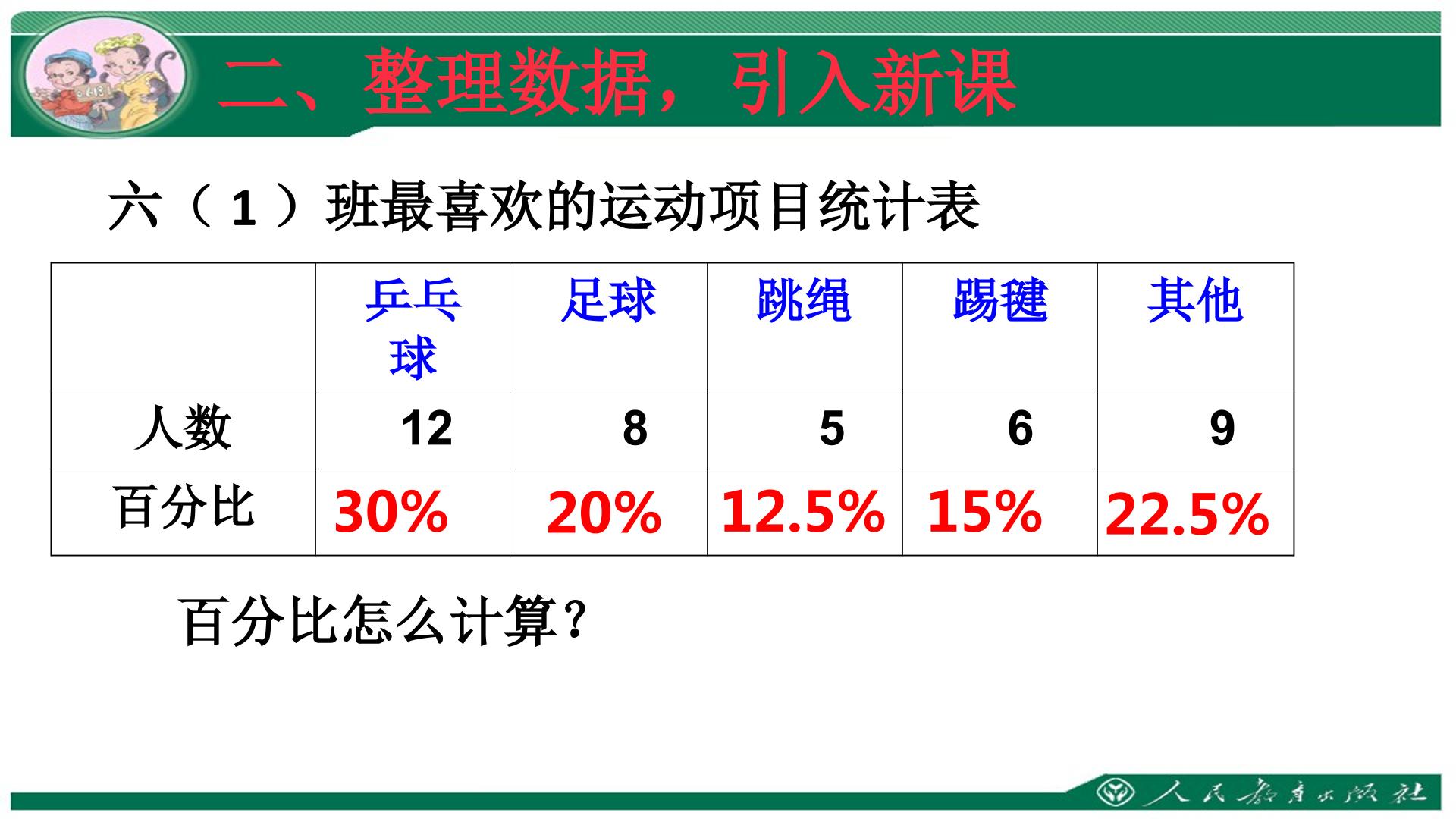 二、整理数据，引入新课

六（1）班最喜欢的运动项目统计表

|  | 乒乓球 | 足球 | 跳绳 | 踢毽 | 其他 |
|---|---|---|---|---|---|
| 人数 | 12 | 8 | 5 | 6 | 9 |
| 百分比 | 30% | 20% | 12.5% | 15% | 22.5% |

百分比怎么计算？

人民教育出版社